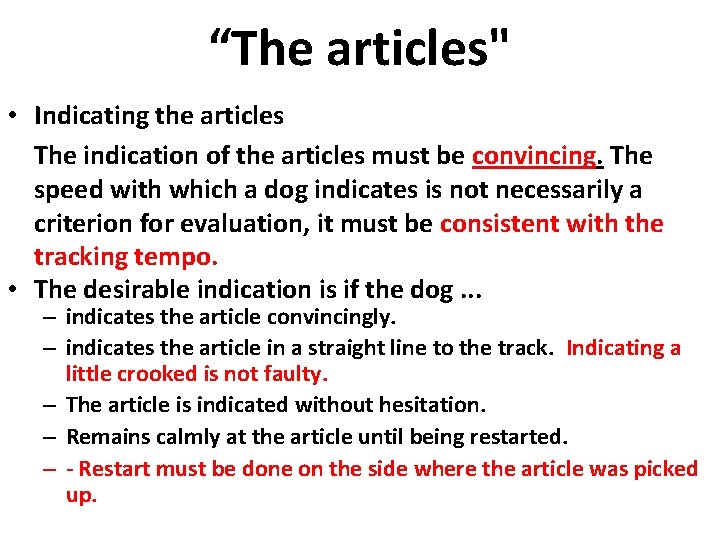 “The articles"

• Indicating the articles

The indication of the articles must be convincing. The speed with which a dog indicates is not necessarily a criterion for evaluation, it must be consistent with the tracking tempo.

• The desirable indication is if the dog ...
– indicates the article convincingly.
– indicates the article in a straight line to the track. Indicating a little crooked is not faulty.
– The article is indicated without hesitation.
– Remains calmly at the article until being restarted.
– - Restart must be done on the side where the article was picked up.